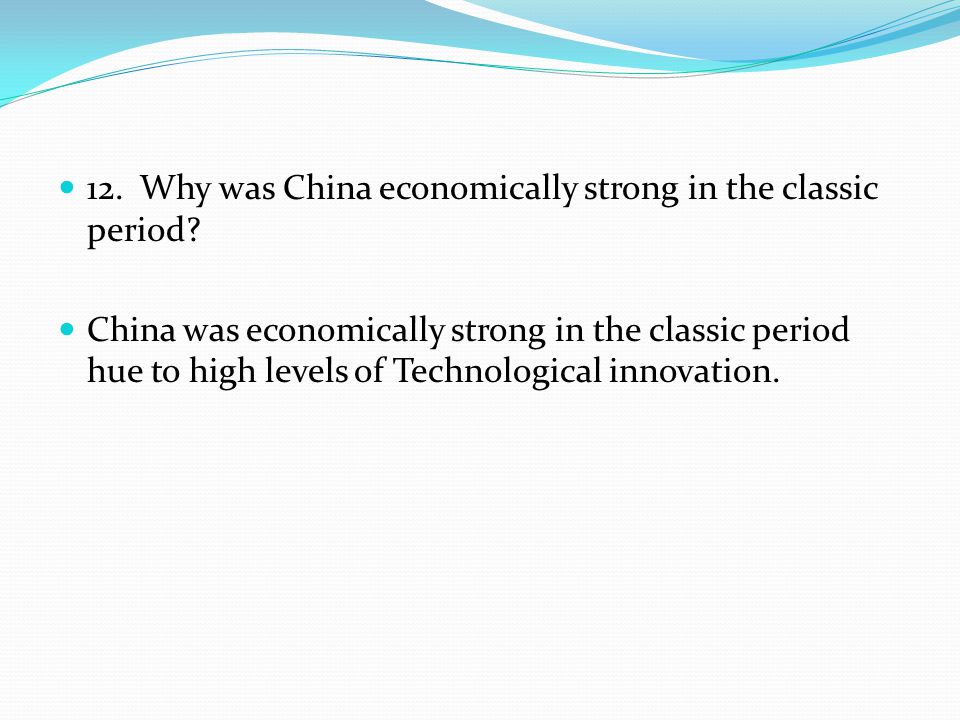 12. Why was China economically strong in the classic period?

China was economically strong in the classic period hue to high levels of Technological innovation.